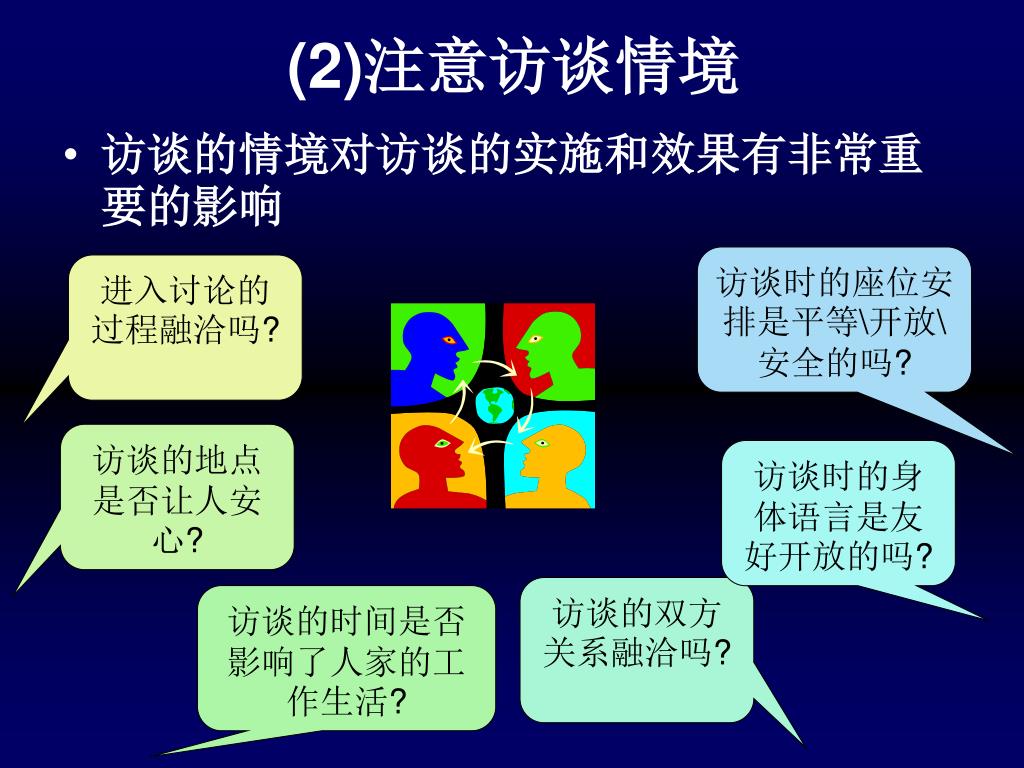 (2)注意访谈情境

• 访谈的情境对访谈的实施和效果有非常重要的影响

进入讨论的过程融洽吗?

访谈的地点是否让人安心?

访谈的时间是否影响了人家的工作生活?

访谈的双方关系融洽吗?

访谈时的座位安排是平等\开放\安全的吗?

访谈时的身体语言是友好开放的吗?